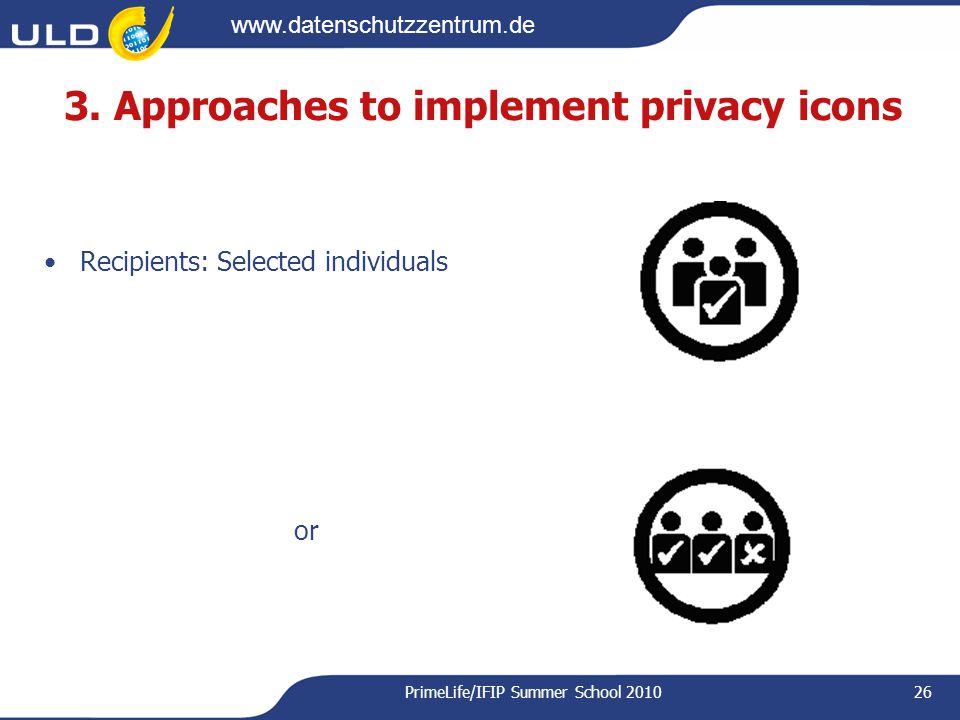 ULD

www.datenschutzzentrum.de

3. Approaches to implement privacy icons

• Recipients: Selected individuals

or

PrimeLife/IFIP Summer School 2010

26